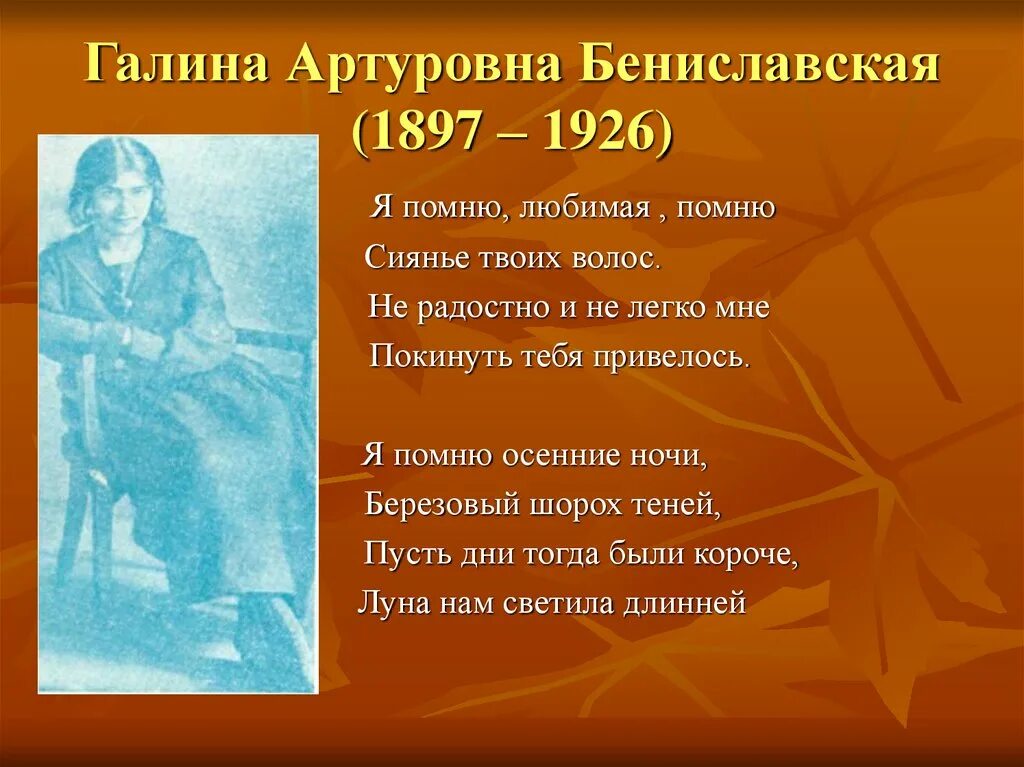 Галина Артуровна Бениславская
(1897 – 1926)

Я помню, любимая , помню
Сиянье твоих волос.
Не радостно и не легко мне
Покинуть тебя привелось.

Я помню осенние ночи,
Березовый шорох теней,
Пусть дни тогда были короче,
Луна нам светила длинней